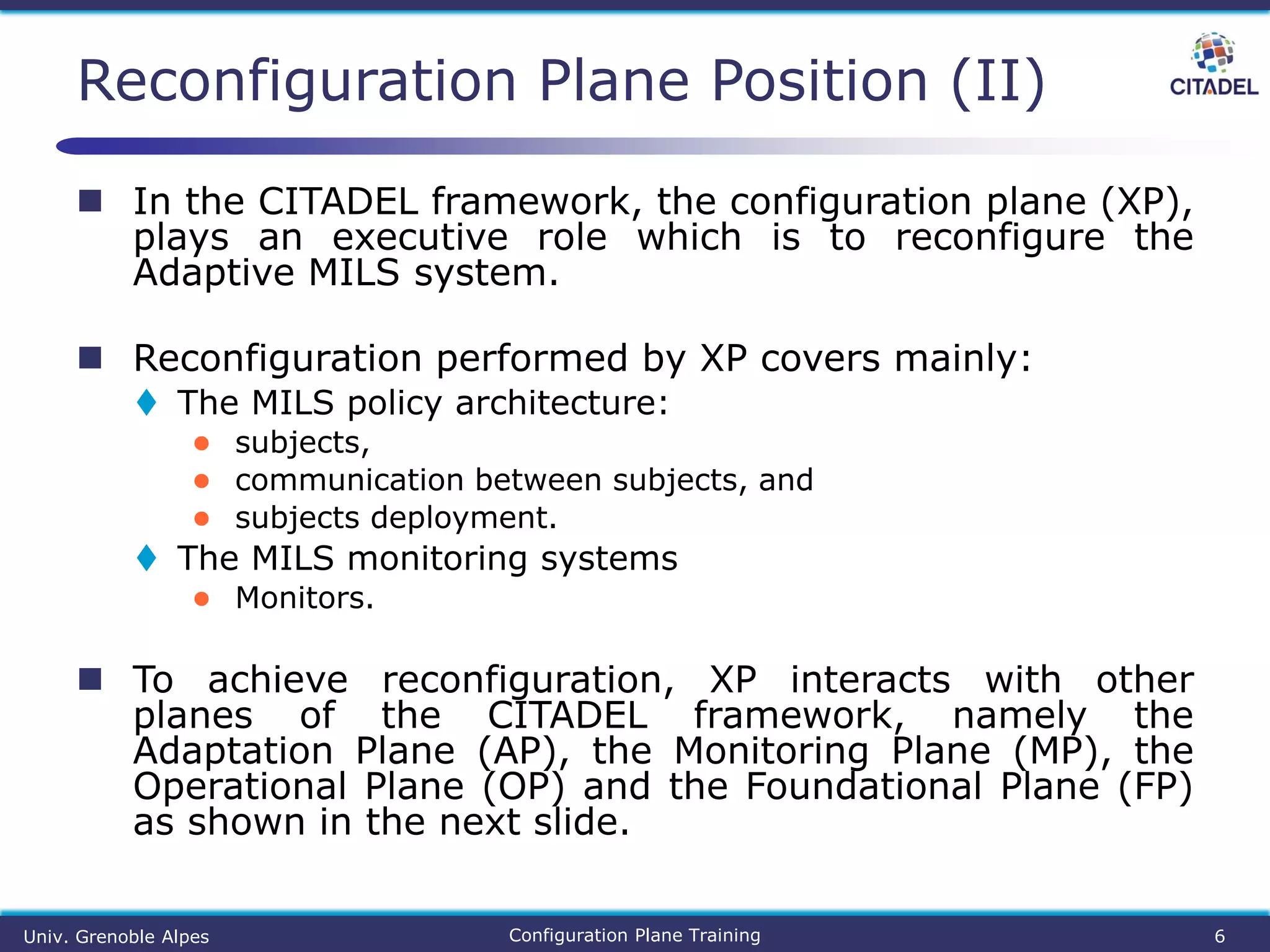 Reconfiguration Plane Position (II)

CITADEL

In the CITADEL framework, the configuration plane (XP), plays an executive role which is to reconfigure the Adaptive MILS system.

Reconfiguration performed by XP covers mainly:

The MILS policy architecture:

subjects,

communication between subjects, and

subjects deployment.

The MILS monitoring systems

Monitors.

To achieve reconfiguration, XP interacts with other planes of the CITADEL framework, namely the Adaptation Plane (AP), the Monitoring Plane (MP), the Operational Plane (OP) and the Foundational Plane (FP) as shown in the next slide.

Univ. Grenoble Alpes

Configuration Plane Training

6